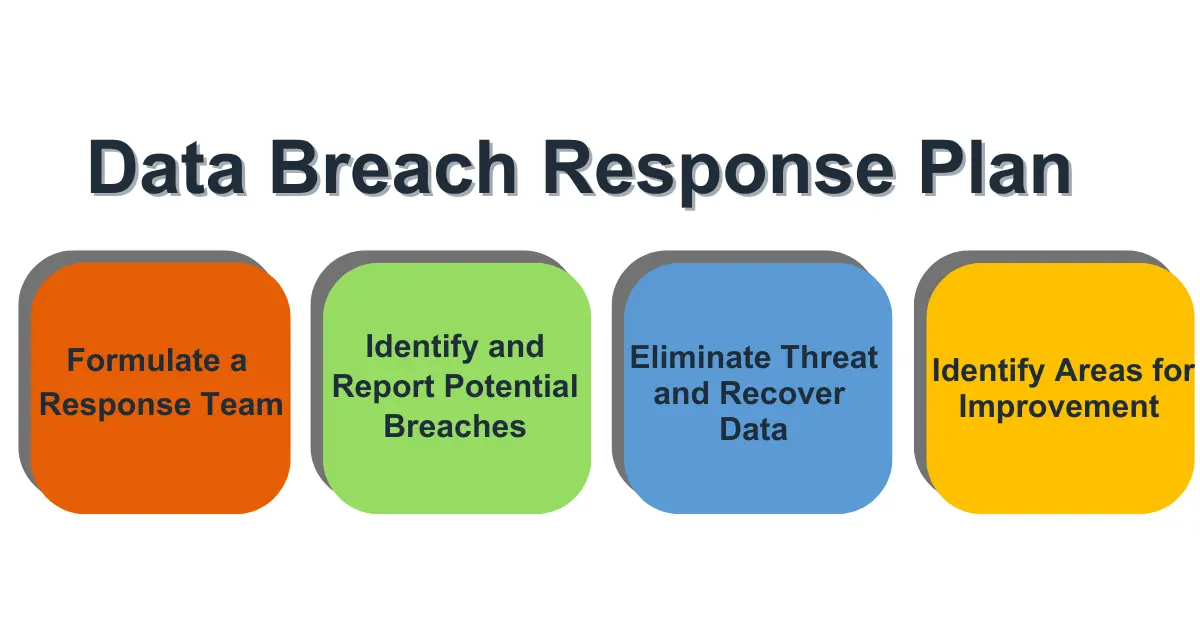 Data Breach Response Plan

Formulate a Response Team

Identify and Report Potential Breaches

Eliminate Threat and Recover Data

Identify Areas for Improvement